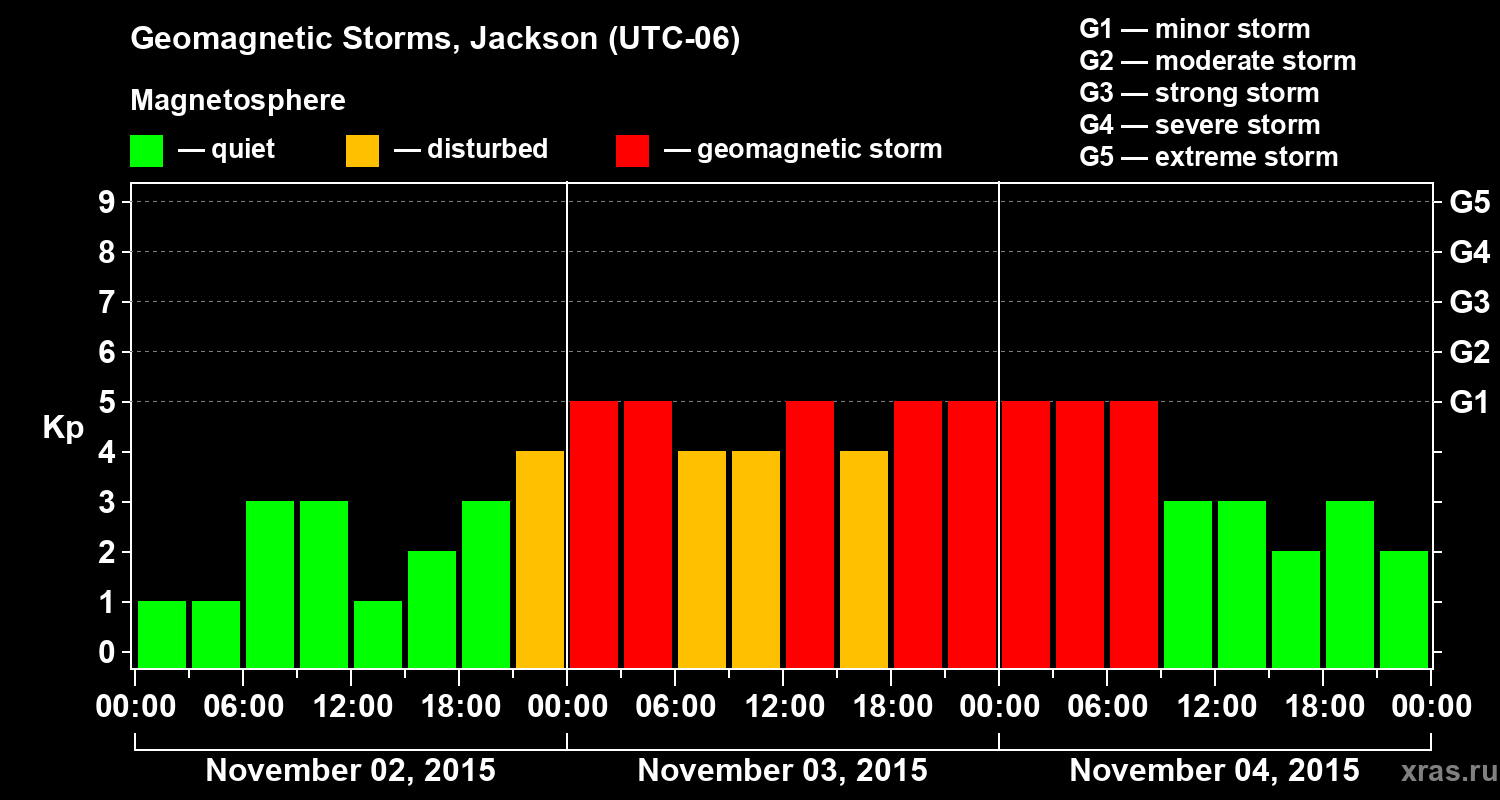 Geomagnetic Storms, Jackson (UTC-06)

Magnetosphere

— quiet — disturbed — geomagnetic storm

G1 — minor storm
G2 — moderate storm
G3 — strong storm
G4 — severe storm
G5 — extreme storm

Kp

9
8
7
6
5
4
3
2
1
0

G5
G4
G3
G2
G1

00:00 06:00 12:00 18:00 00:00 06:00 12:00 18:00 00:00 06:00 12:00 18:00 00:00

November 02, 2015
November 03, 2015
November 04, 2015

xras.ru